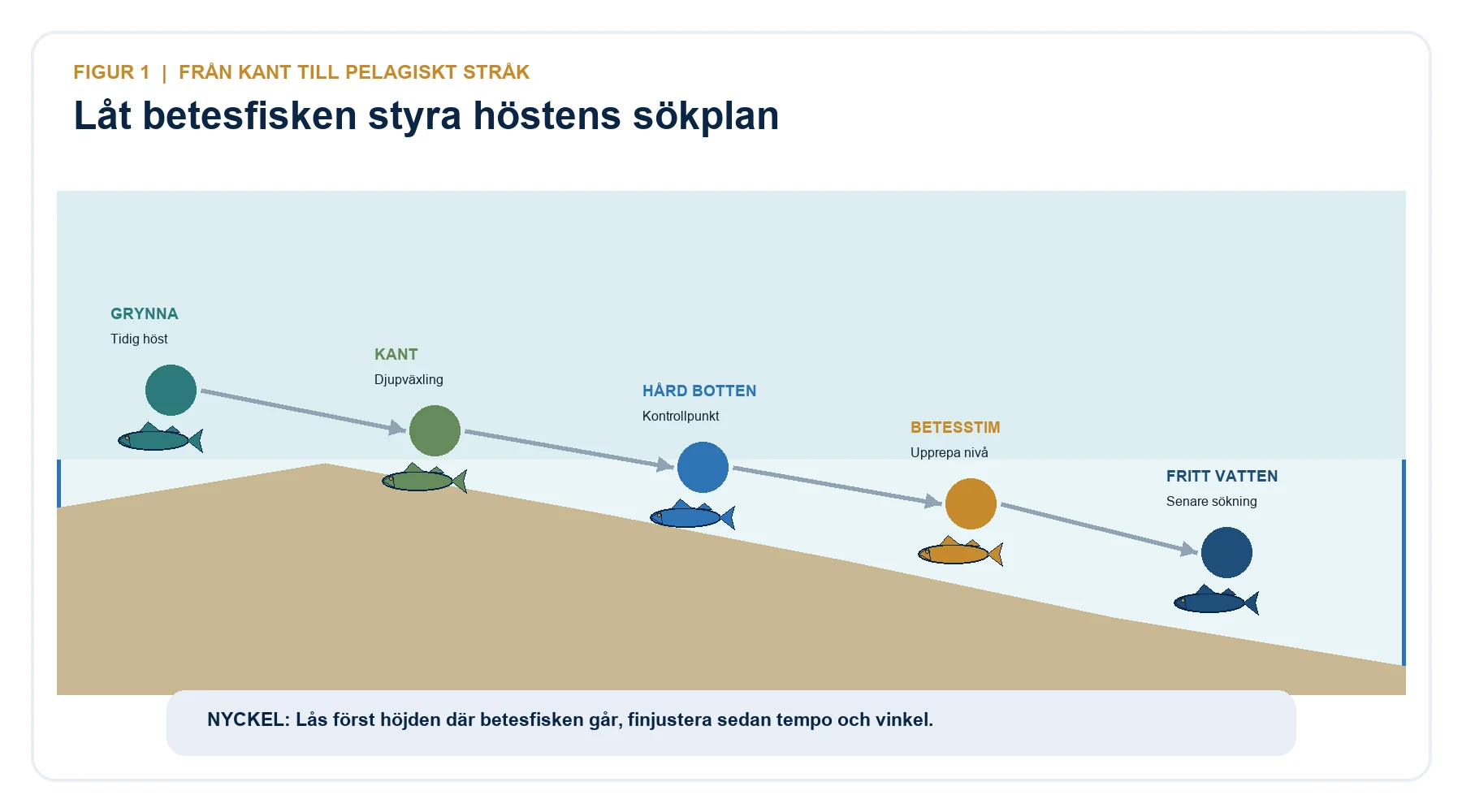 FIGUR 1 | FRÅN KANT TILL PELAGISKT STRÅK

Låt betesfisken styra höstens sökplan

GRYNNA
Tidig höst

KANT
Djupväxling

HÅRD BOTTEN
Kontrollpunkt

BETESSTIM
Upprepa nivå

FRITT VATTEN
Senare sökning

NYCKEL: Lås först höjden där betesfisken går, finjustera sedan tempo och vinkel.